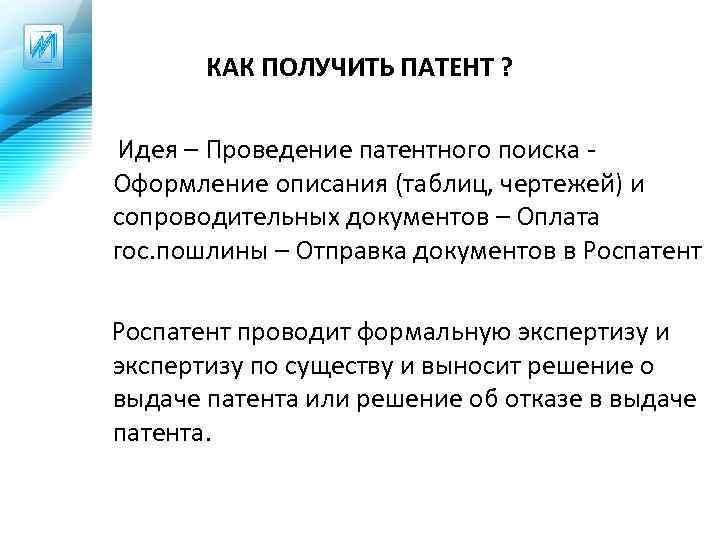 КАК ПОЛУЧИТЬ ПАТЕНТ ?

Идея – Проведение патентного поиска - Оформление описания (таблиц, чертежей) и сопроводительных документов – Оплата гос.пошлины – Отправка документов в Роспатент

Роспатент проводит формальную экспертизу и экспертизу по существу и выносит решение о выдаче патента или решение об отказе в выдаче патента.